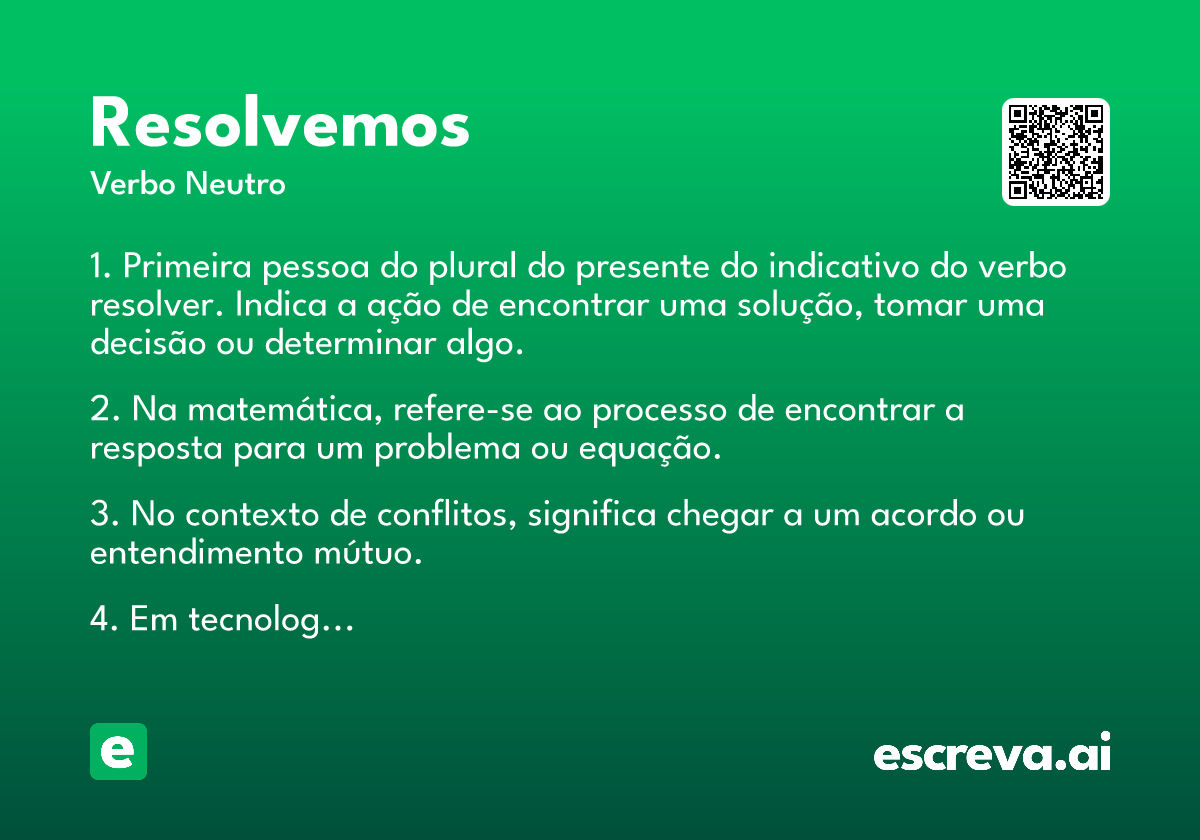 Resolvemos
Verbo Neutro

1. Primeira pessoa do plural do presente do indicativo do verbo resolver. Indica a ação de encontrar uma solução, tomar uma decisão ou determinar algo.

2. Na matemática, refere-se ao processo de encontrar a resposta para um problema ou equação.

3. No contexto de conflitos, significa chegar a um acordo ou entendimento mútuo.

4. Em tecnolog...

e

escreva.ai